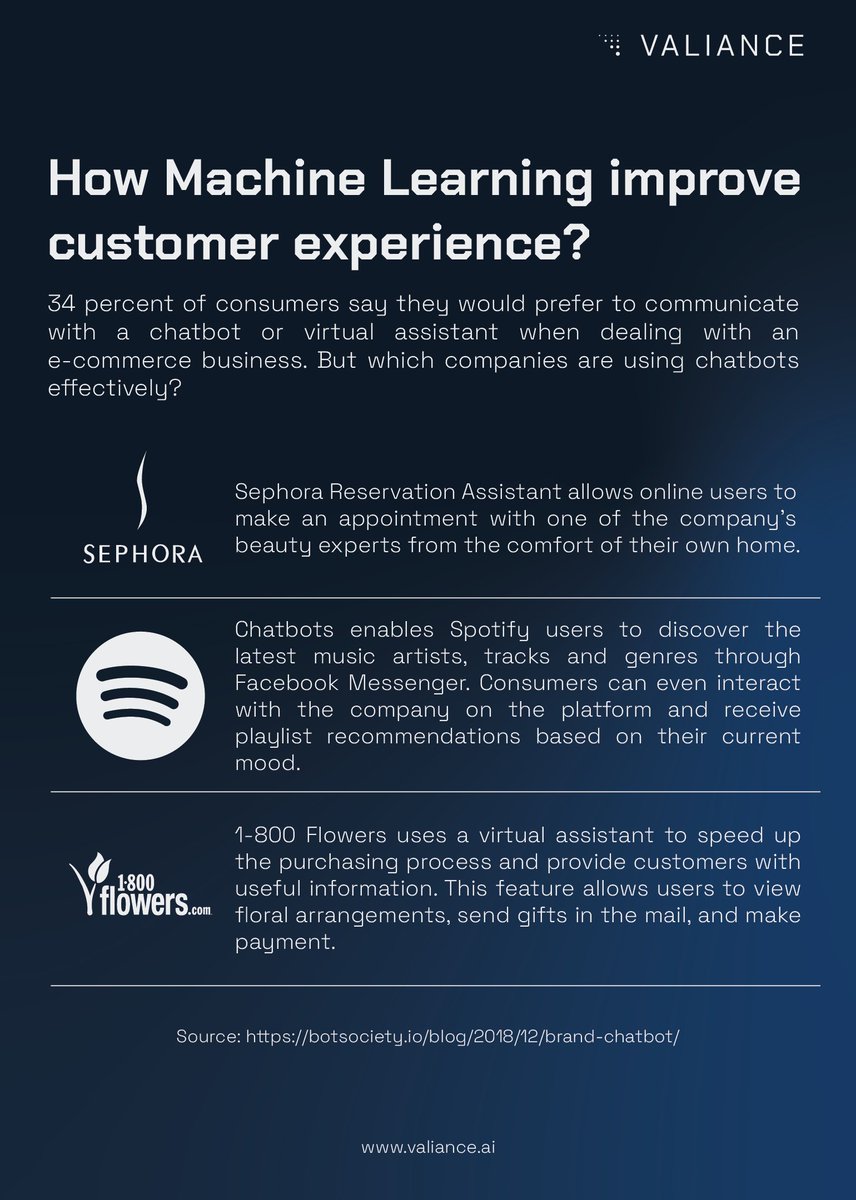 VALIANCE

How Machine Learning improve customer experience?

34 percent of consumers say they would prefer to communicate with a chatbot or virtual assistant when dealing with an e-commerce business. But which companies are using chatbots effectively?

SEPHORA

Sephora Reservation Assistant allows online users to make an appointment with one of the company's beauty experts from the comfort of their own home.

Chatbots enables Spotify users to discover the latest music artists, tracks and genres through Facebook Messenger. Consumers can even interact with the company on the platform and receive playlist recommendations based on their current mood.

1-800 flowers.com

1-800 Flowers uses a virtual assistant to speed up the purchasing process and provide customers with useful information. This feature allows users to view floral arrangements, send gifts in the mail, and make payment.

Source: https://botsociety.io/blog/2018/12/brand-chatbot/

www.valiance.ai